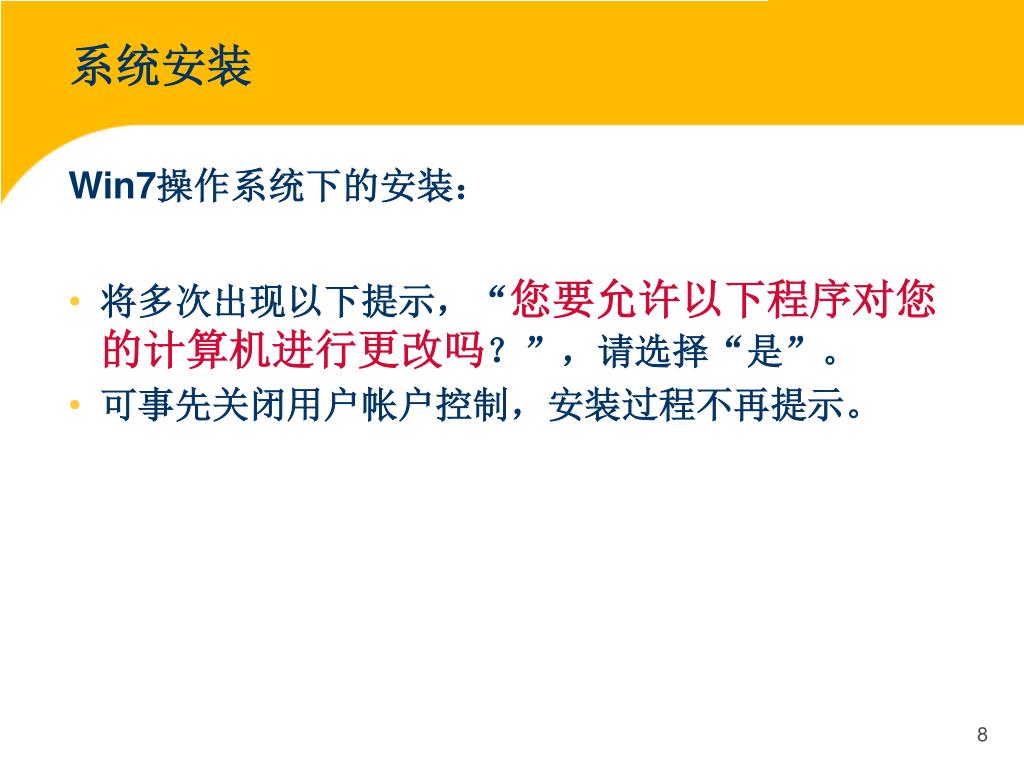 系统安装

Win7操作系统下的安装：

• 将多次出现以下提示，“您要允许以下程序对您的计算机进行更改吗？”，请选择“是”。
• 可事先关闭用户帐户控制，安装过程不再提示。

8